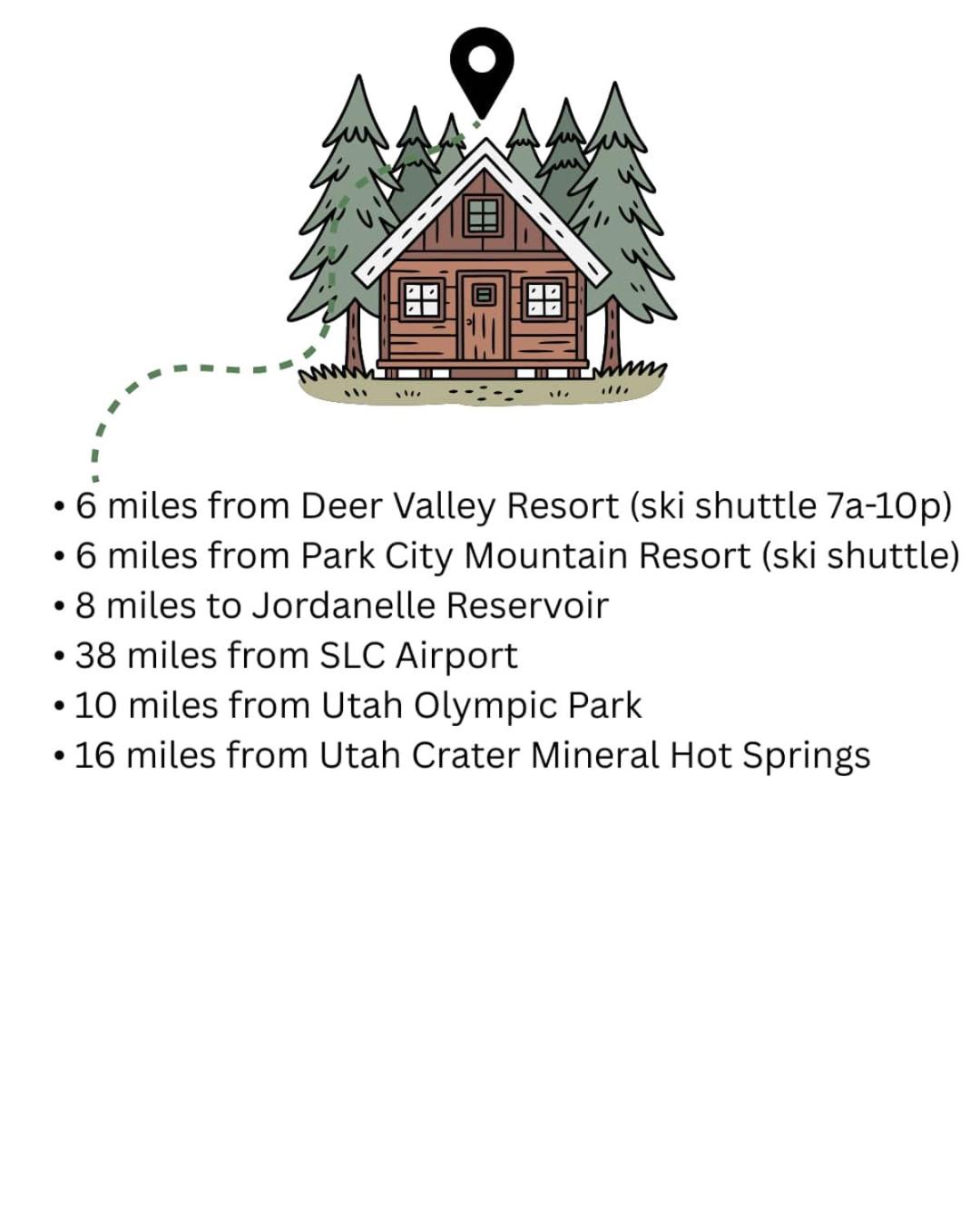 • 6 miles from Deer Valley Resort (ski shuttle 7a-10p)
• 6 miles from Park City Mountain Resort (ski shuttle)
• 8 miles to Jordanelle Reservoir
• 38 miles from SLC Airport
• 10 miles from Utah Olympic Park
• 16 miles from Utah Crater Mineral Hot Springs